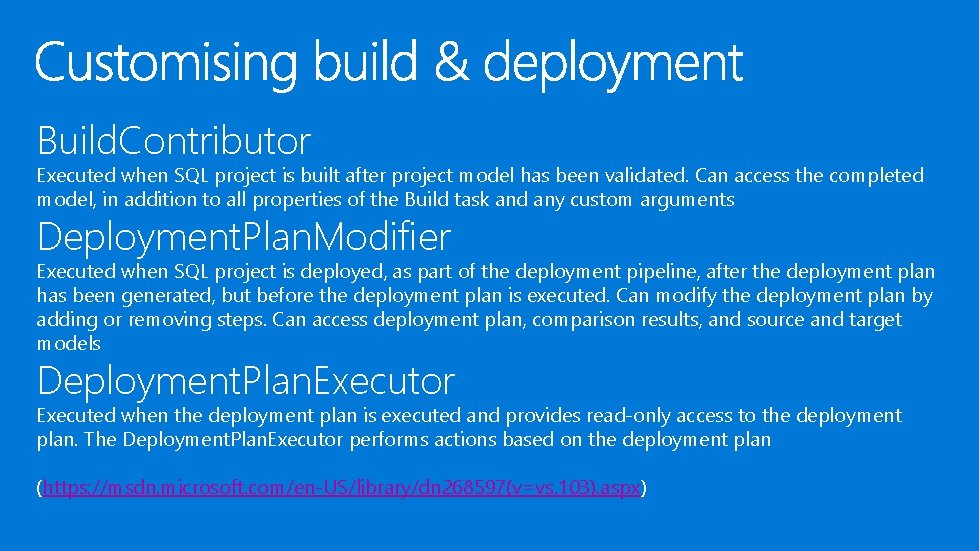 Customising build & deployment

BuildContributor

Executed when SQL project is built after project model has been validated. Can access the completed model, in addition to all properties of the Build task and any custom arguments

DeploymentPlanModifier

Executed when SQL project is deployed, as part of the deployment pipeline, after the deployment plan has been generated, but before the deployment plan is executed. Can modify the deployment plan by adding or removing steps. Can access deployment plan, comparison results, and source and target models

DeploymentPlanExecutor

Executed when the deployment plan is executed and provides read-only access to the deployment plan. The DeploymentPlanExecutor performs actions based on the deployment plan

(https://msdn.microsoft.com/en-US/library/dn268597(v=vs.103).aspx)